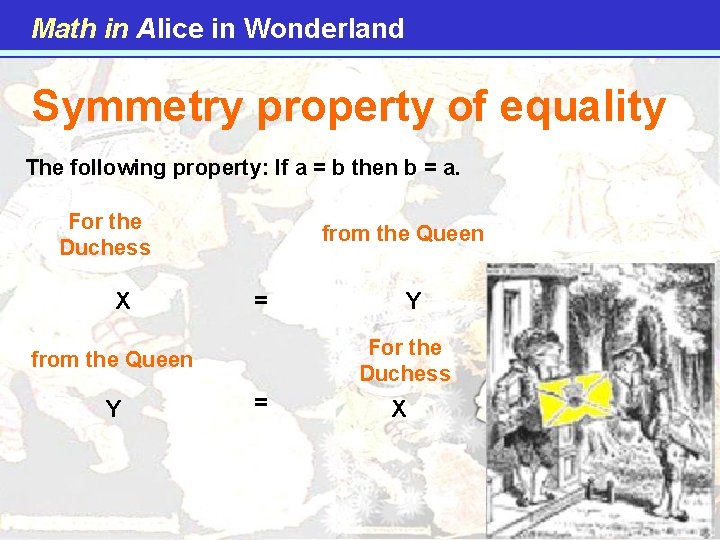 Math in Alice in Wonderland

Symmetry property of equality

The following property: If a = b then b = a.

For the Duchess

from the Queen

X = Y

from the Queen

For the Duchess

Y = X